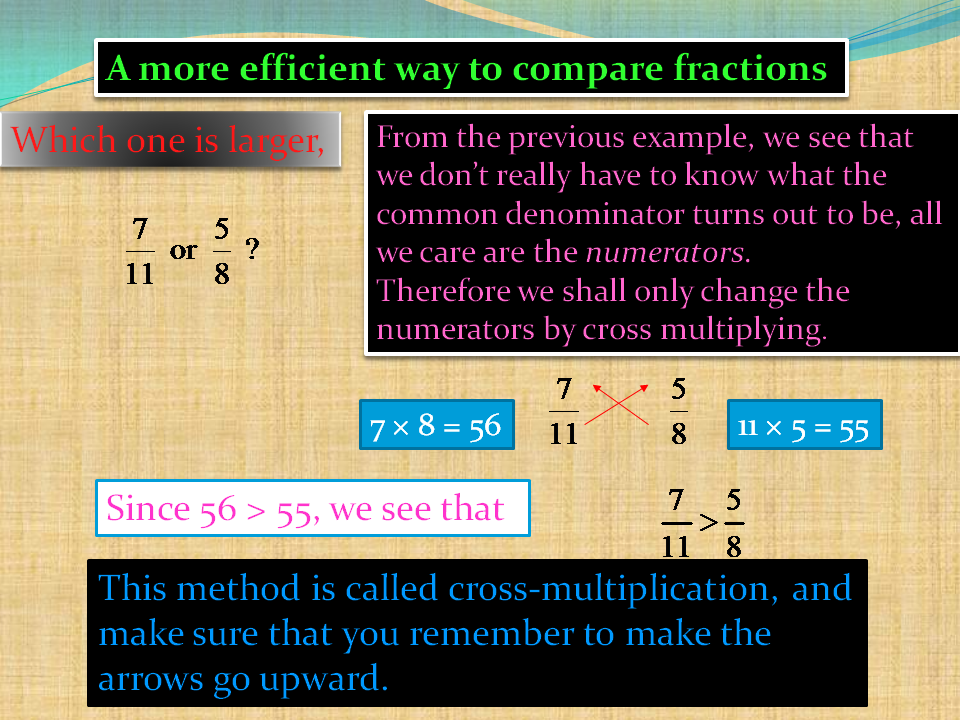 A more efficient way to compare fractions

Which one is larger,

$\frac{7}{11}$ or $\frac{5}{8}$ ?

From the previous example, we see that we don't really have to know what the common denominator turns out to be, all we care are the numerators.
Therefore we shall only change the numerators by cross multiplying.

$7 \times 8 = 56$

$\frac{7}{11}$ $\frac{5}{8}$

$11 \times 5 = 55$

Since 56 > 55, we see that

$\frac{7}{11} > \frac{5}{8}$

This method is called cross-multiplication, and make sure that you remember to make the arrows go upward.